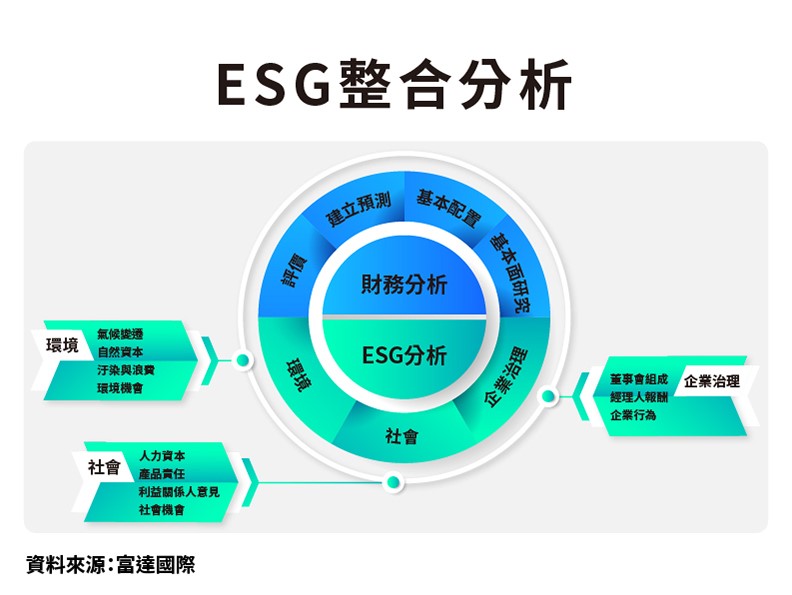 ESG整合分析

評價
建立預測
基本配置
基本面研究
財務分析
ESG分析
環境
社會
企業治理

環境
氣候變遷
自然資本
汙染與浪費
環境機會

社會
人力資本
產品責任
利益關係人意見
社會機會

企業治理
董事會組成
經理人報酬
企業行為

資料來源：富達國際